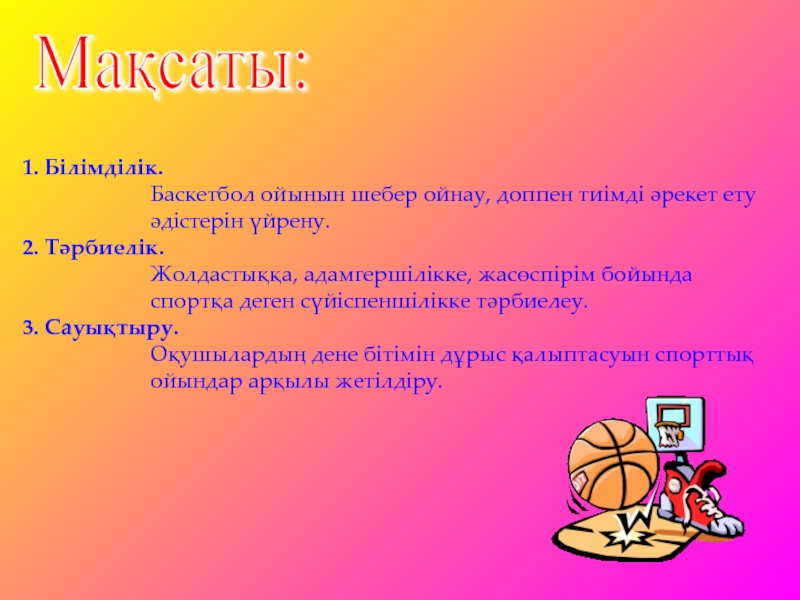 Мақсаты:

1. Білімділік.

Баскетбол ойынын шебер ойнау, доппен тиімді әрекет ету әдістерін үйрену.

2. Тәрбиелік.

Жолдастыққа, адамгершілікке, жасөспірім бойында спортқа деген сүйіспеншілікке тәрбиелеу.

3. Сауықтыру.

Оқушылардың дене бітімін дұрыс қалыптасуын спорттық ойындар арқылы жетілдіру.